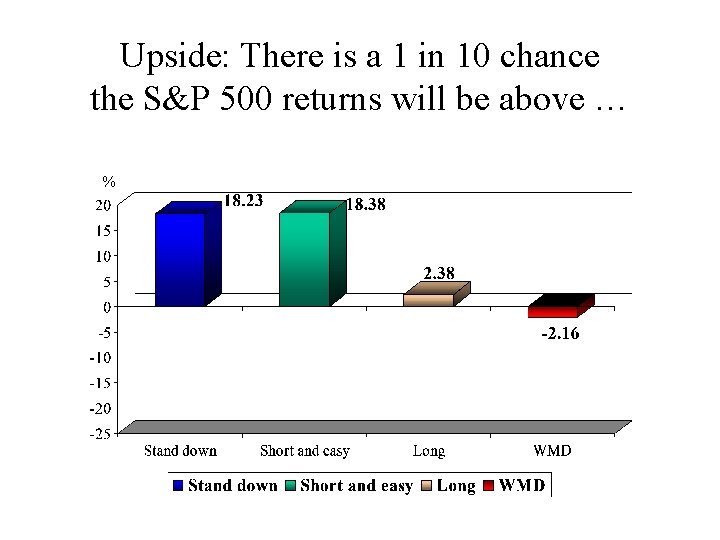 Upside: There is a 1 in 10 chance the S&P 500 returns will be above …

%
20
15
10
5
0
-5
-10
-15
-20
-25

18.23
18.38
2.38
-2.16

Stand down
Short and easy
Long
WMD

Stand down Short and easy Long WMD